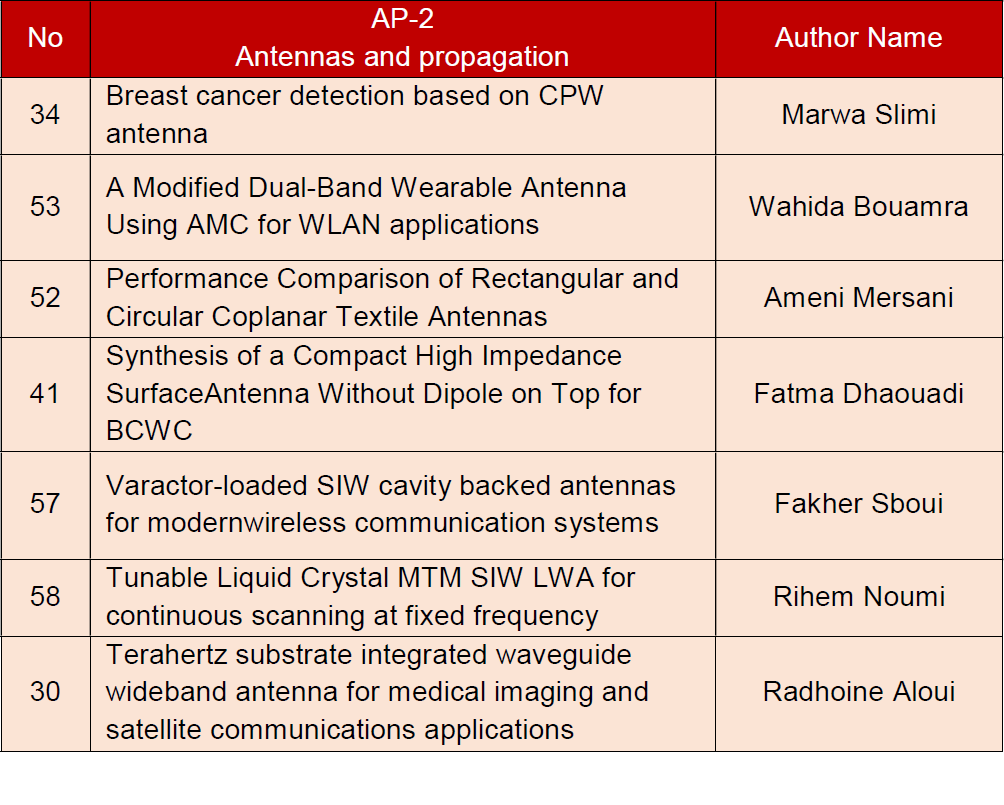 | No | AP-2 Antennas and propagation | Author Name |
|---|---|---|
| 34 | Breast cancer detection based on CPW antenna | Marwa Slimi |
| 53 | A Modified Dual-Band Wearable Antenna Using AMC for WLAN applications | Wahida Bouamra |
| 52 | Performance Comparison of Rectangular and Circular Coplanar Textile Antennas | Ameni Mersani |
| 41 | Synthesis of a Compact High Impedance SurfaceAntenna Without Dipole on Top for BCWC | Fatma Dhaouadi |
| 57 | Varactor-loaded SIW cavity backed antennas for modernwireless communication systems | Fakher Sboui |
| 58 | Tunable Liquid Crystal MTM SIW LWA for continuous scanning at fixed frequency | Rihem Noumi |
| 30 | Terahertz substrate integrated waveguide wideband antenna for medical imaging and satellite communications applications | Radhoine Aloui |